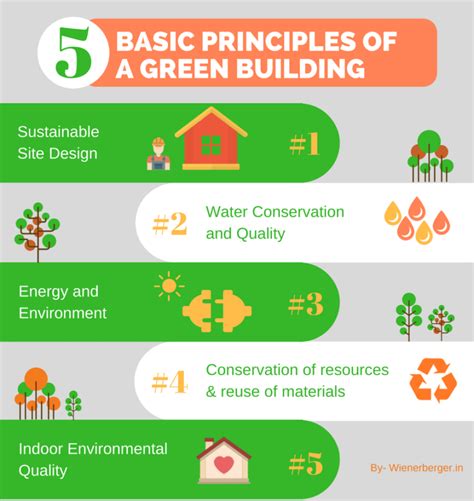 5 BASIC PRINCIPLES OF A GREEN BUILDING

Sustainable Site Design #1

#2 Water Conservation and Quality

Energy and Environment #3

#4 Conservation of resources & reuse of materials

Indoor Environmental Quality #5

By- Wienerberger.in